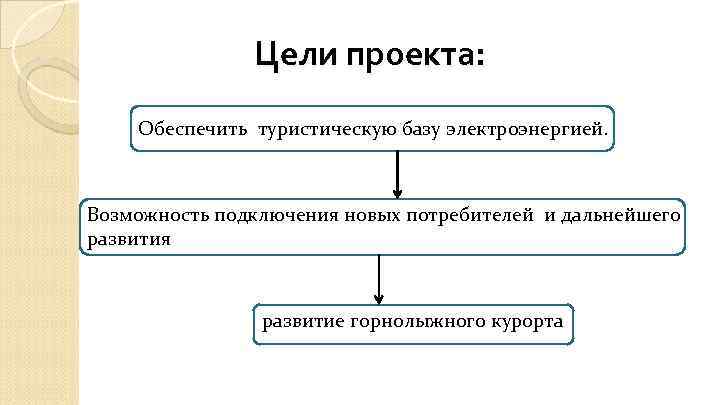 Цели проекта:

Обеспечить туристическую базу электроэнергией.

Возможность подключения новых потребителей и дальнейшего развития

развитие горнолыжного курорта